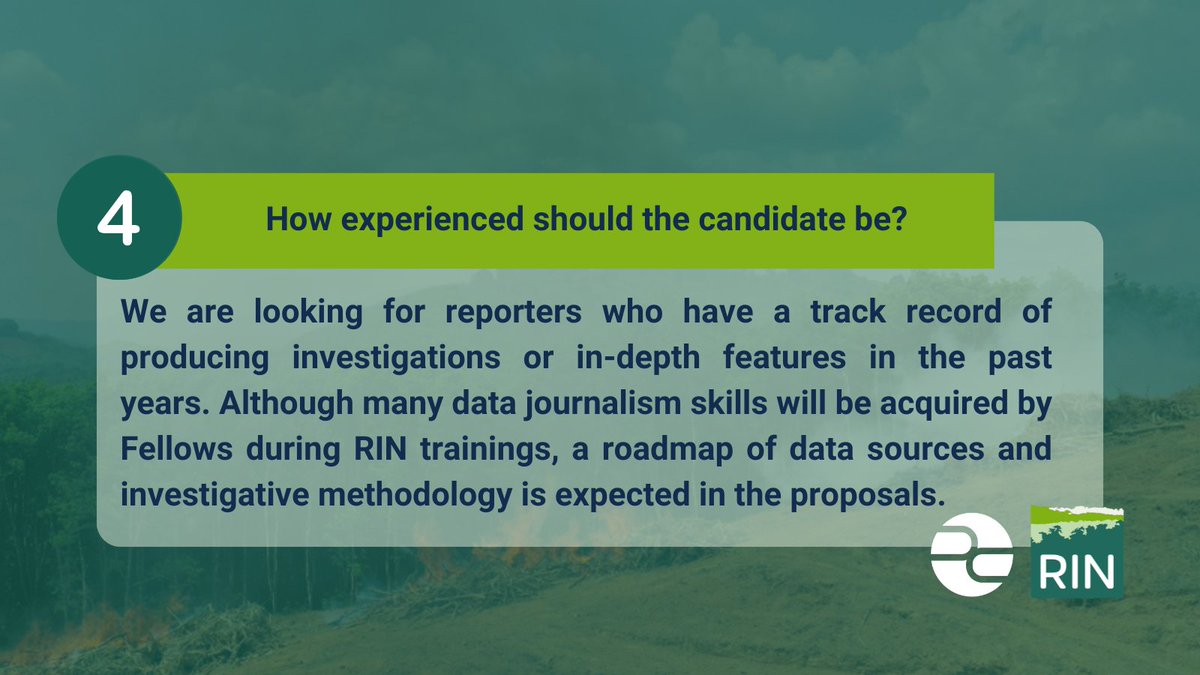 4

How experienced should the candidate be?

We are looking for reporters who have a track record of producing investigations or in-depth features in the past years. Although many data journalism skills will be acquired by Fellows during RIN trainings, a roadmap of data sources and investigative methodology is expected in the proposals.

RIN